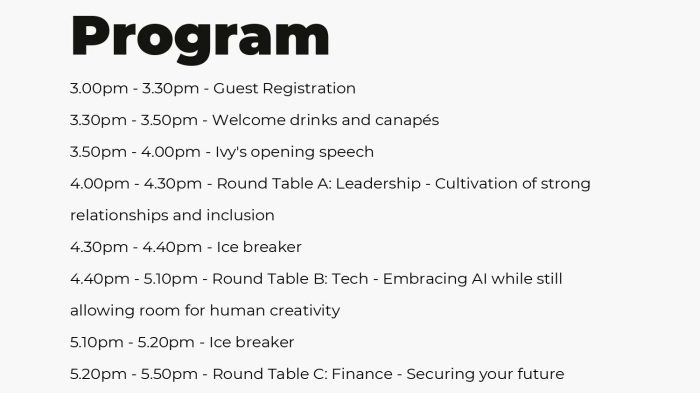 Program

3.00pm - 3.30pm - Guest Registration

3.30pm - 3.50pm - Welcome drinks and canapés

3.50pm - 4.00pm - Ivy's opening speech

4.00pm - 4.30pm - Round Table A: Leadership - Cultivation of strong relationships and inclusion

4.30pm - 4.40pm - Ice breaker

4.40pm - 5.10pm - Round Table B: Tech - Embracing AI while still allowing room for human creativity

5.10pm - 5.20pm - Ice breaker

5.20pm - 5.50pm - Round Table C: Finance - Securing your future